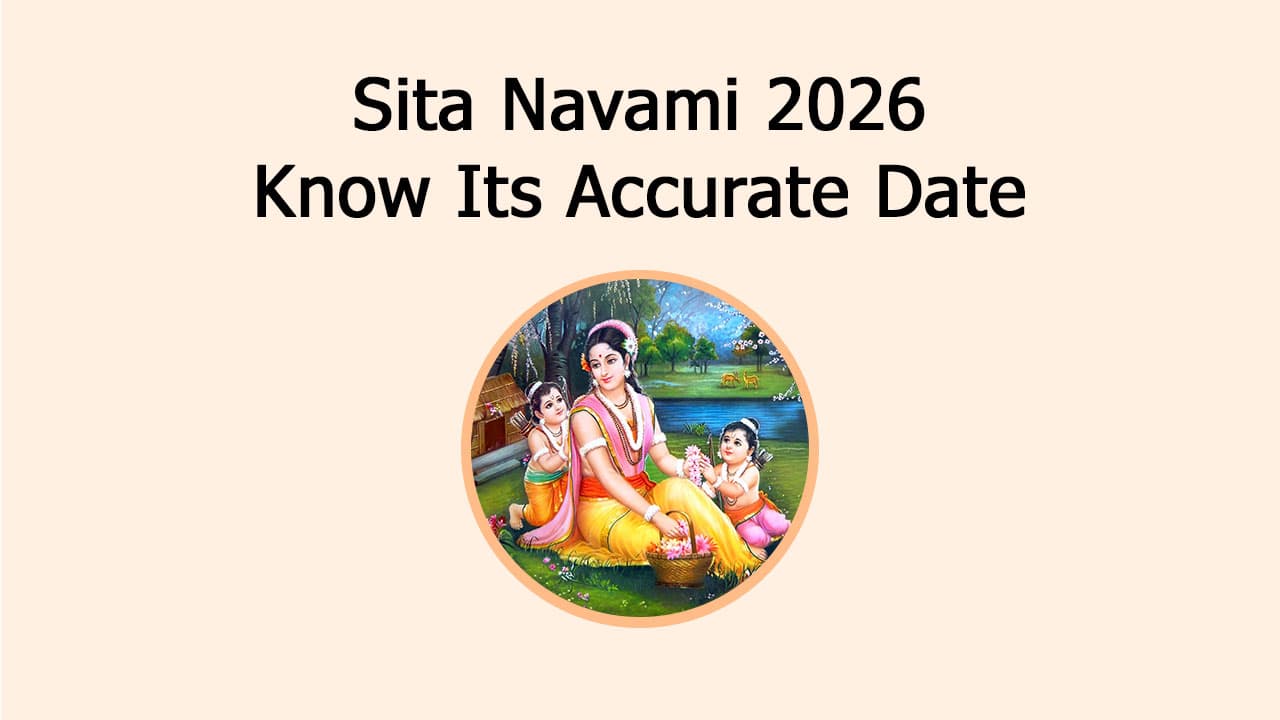 Sita Navami 2026
Know Its Accurate Date